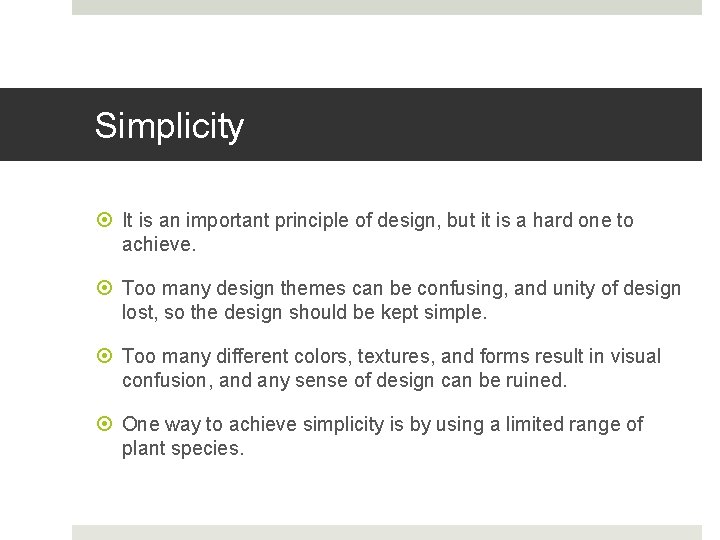 Simplicity

It is an important principle of design, but it is a hard one to achieve.

Too many design themes can be confusing, and unity of design lost, so the design should be kept simple.

Too many different colors, textures, and forms result in visual confusion, and any sense of design can be ruined.

One way to achieve simplicity is by using a limited range of plant species.